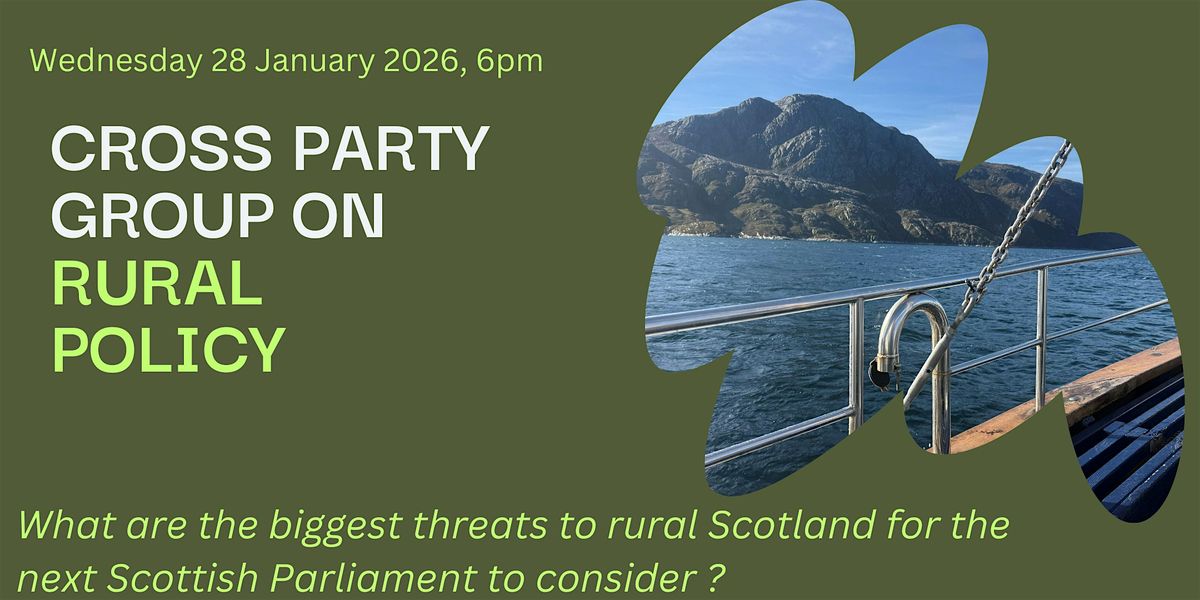 Wednesday 28 January 2026, 6pm

CROSS PARTY GROUP ON RURAL POLICY

What are the biggest threats to rural Scotland for the next Scottish Parliament to consider ?